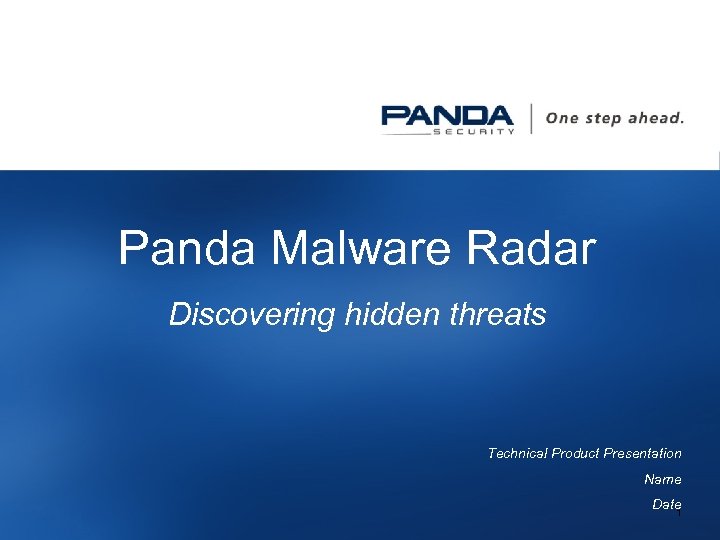 PANDA SECURITY

One step ahead.

Panda Malware Radar

Discovering hidden threats

Technical Product Presentation

Name

Date

1